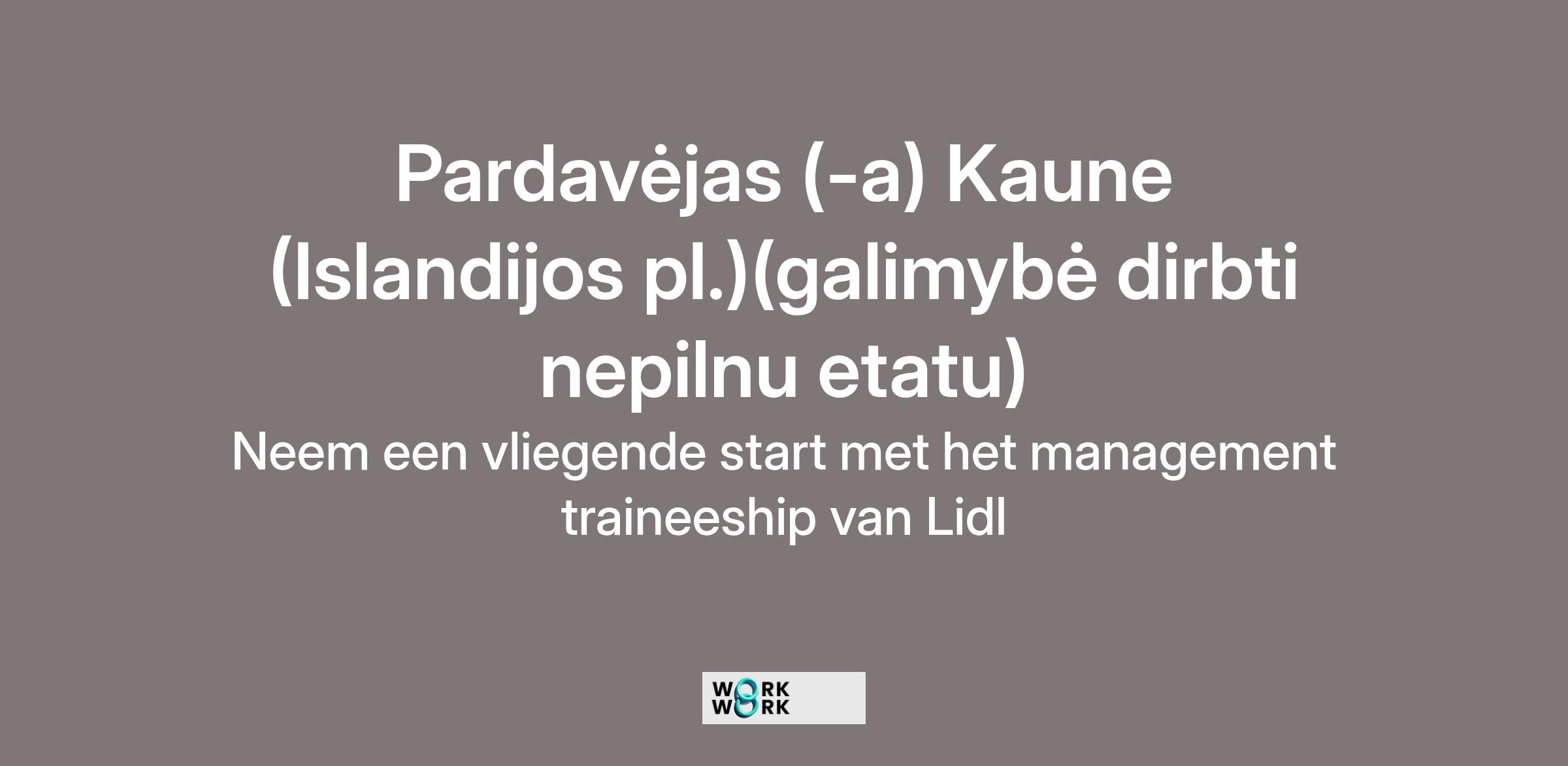 Pardavėjas (-a) Kaune (Islandijos pl.)(galimybė dirbti nepilnu etatu)

Neem een vliegende start met het management traineeship van Lidl

WORK
WORK